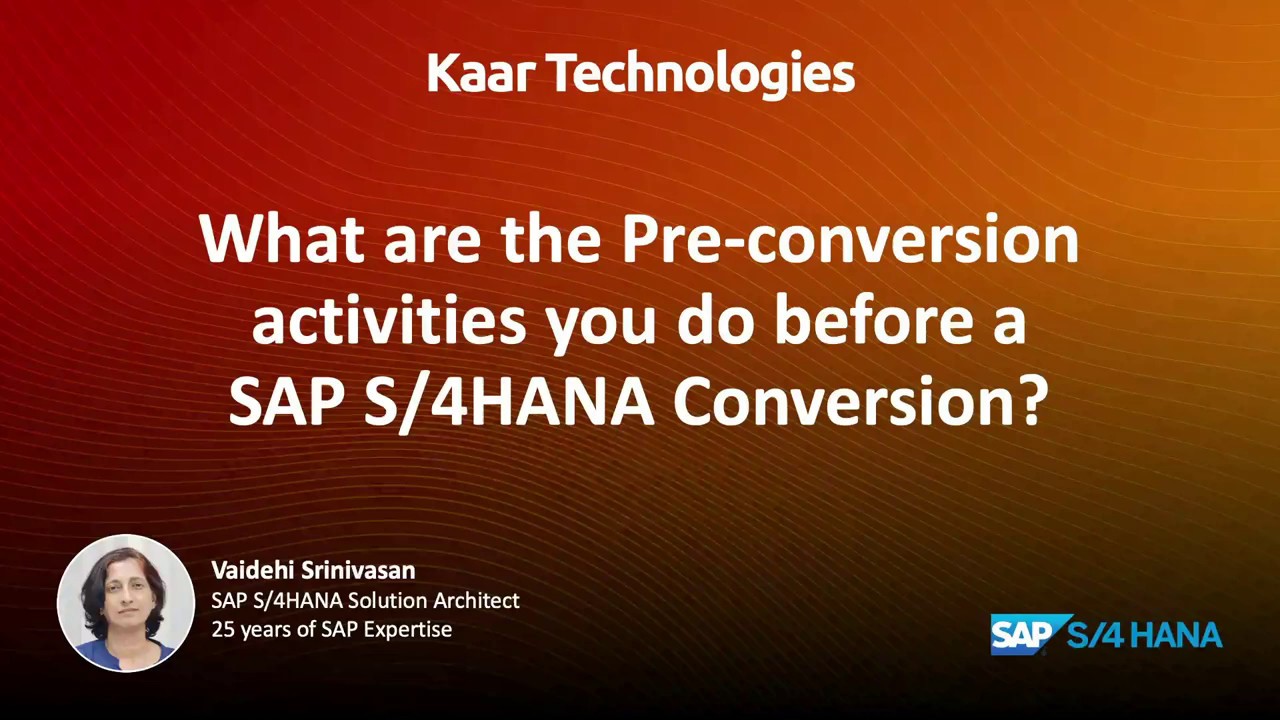 Kaar Technologies

What are the Pre-conversion activities you do before a SAP S/4HANA Conversion?

Vaidehi Srinivasan
SAP S/4HANA Solution Architect
25 years of SAP Expertise

SAP S/4 HANA